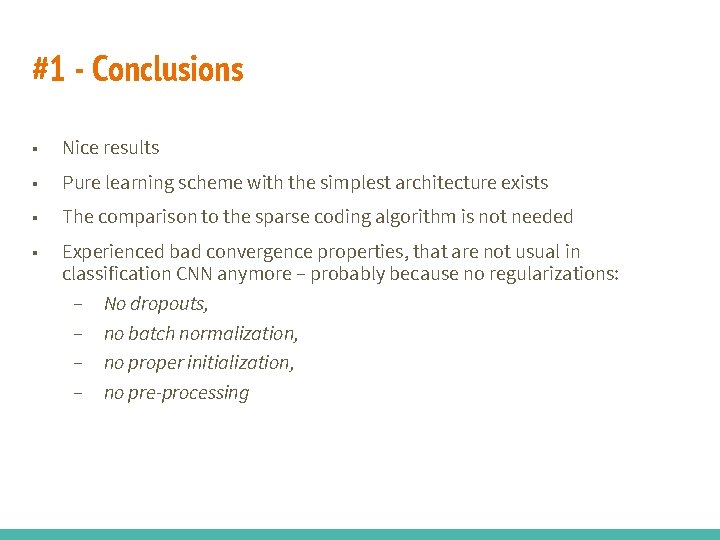 #1 - Conclusions

▪ Nice results

▪ Pure learning scheme with the simplest architecture exists

▪ The comparison to the sparse coding algorithm is not needed

▪ Experienced bad convergence properties, that are not usual in classification CNN anymore – probably because no regularizations:

– No dropouts,

– no batch normalization,

– no proper initialization,

– no pre-processing